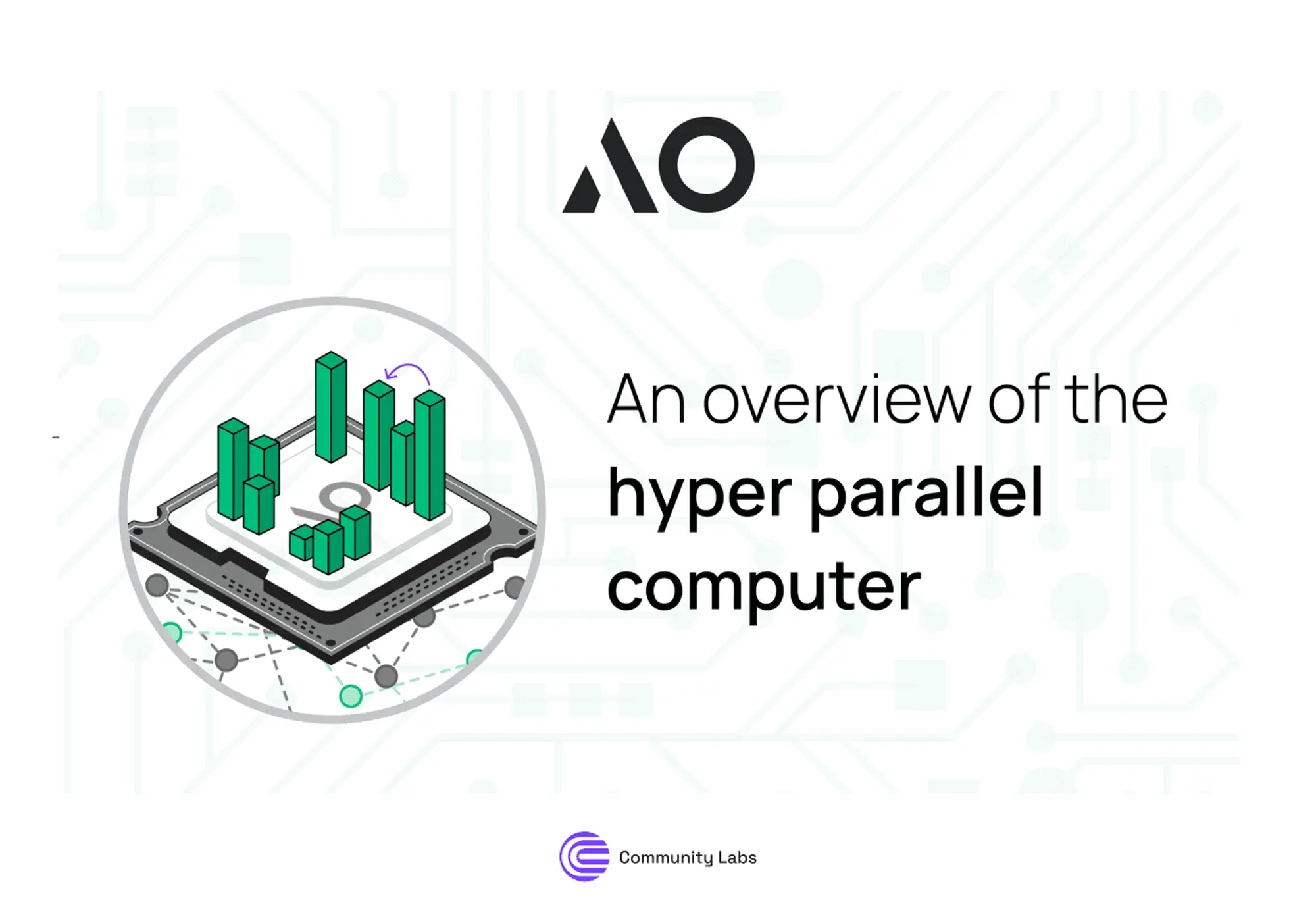 AO

An overview of the
hyper parallel
computer

Community Labs